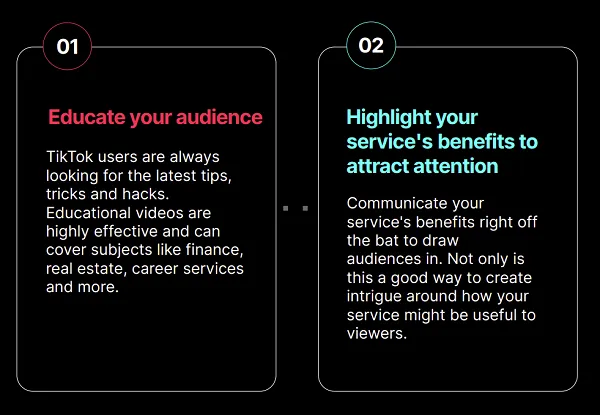 01

Educate your audience

TikTok users are always looking for the latest tips, tricks and hacks. Educational videos are highly effective and can cover subjects like finance, real estate, career services and more.

02

Highlight your service's benefits to attract attention

Communicate your service's benefits right off the bat to draw audiences in. Not only is this a good way to create intrigue around how your service might be useful to viewers.